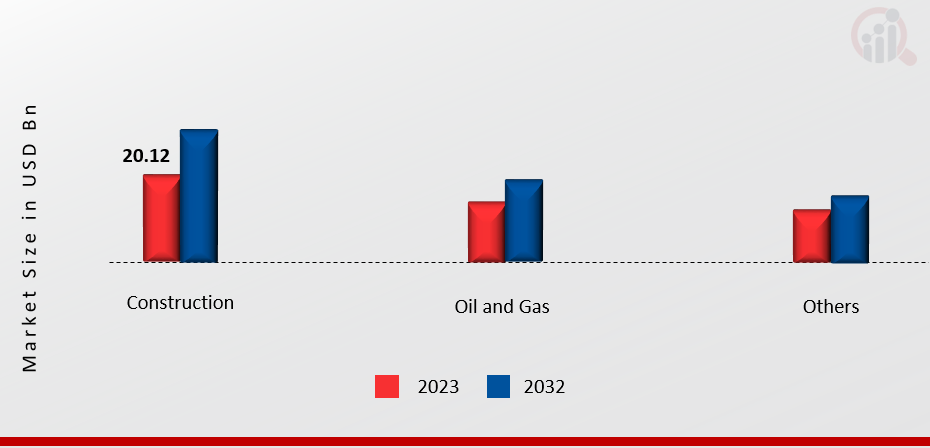 Market Size in USD Bn

20.12

Construction

Oil and Gas

Others

2023

2032